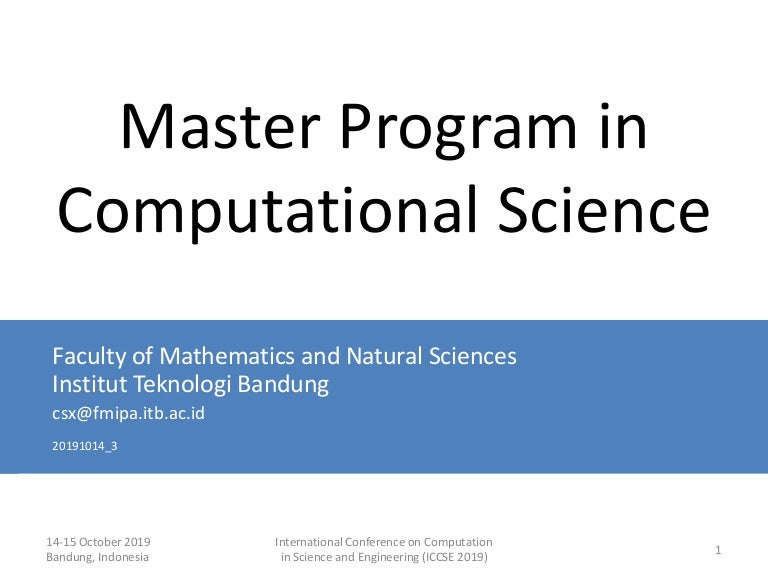 Master Program in Computational Science

Faculty of Mathematics and Natural Sciences
Institut Teknologi Bandung
csx@fmipa.itb.ac.id

20191014_3

14-15 October 2019
Bandung, Indonesia

International Conference on Computation in Science and Engineering (ICCSE 2019)

1